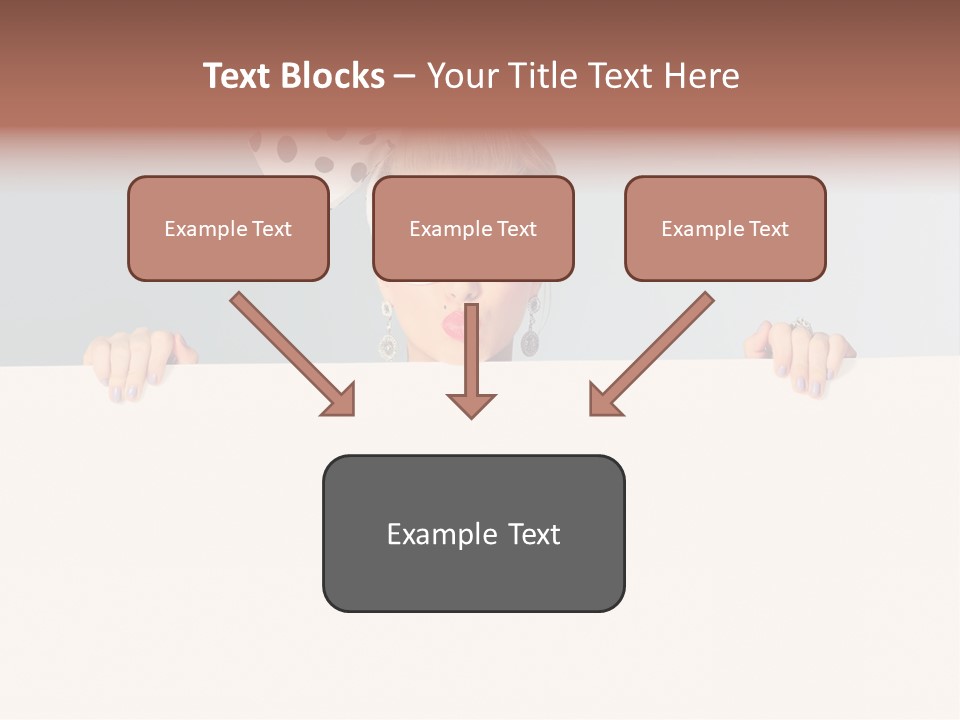 Text Blocks – Your Title Text Here

Example Text

Example Text

Example Text

Example Text